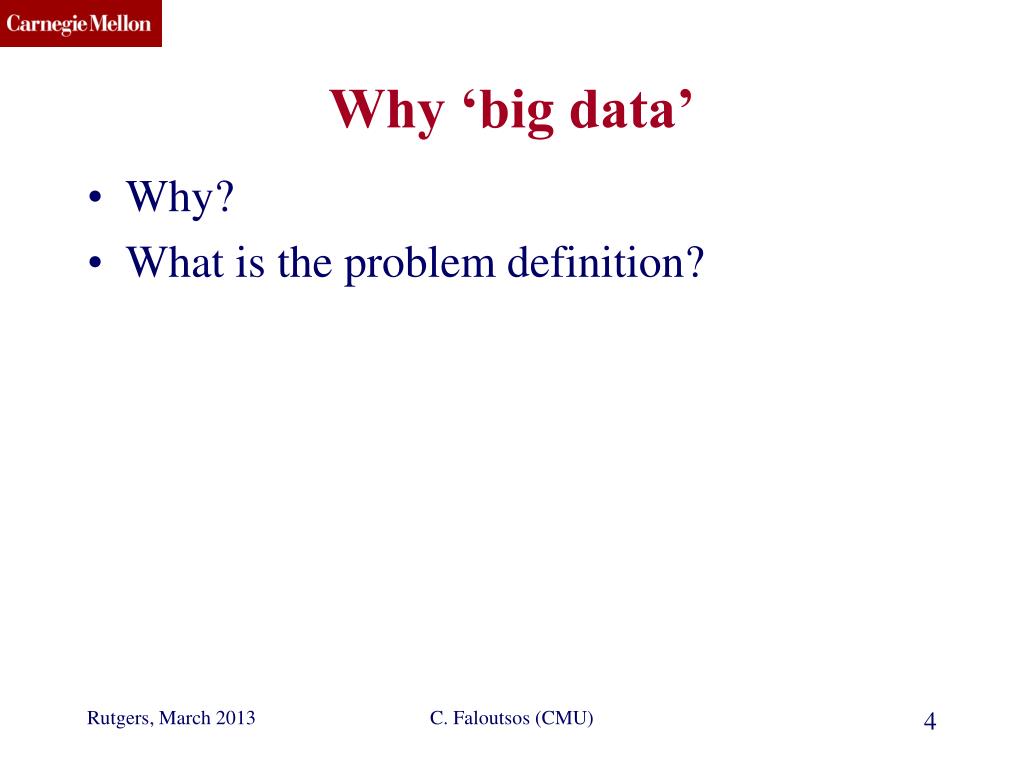 Carnegie Mellon

Why ‘big data’

• Why?
• What is the problem definition?

Rutgers, March 2013

C. Faloutsos (CMU)

4